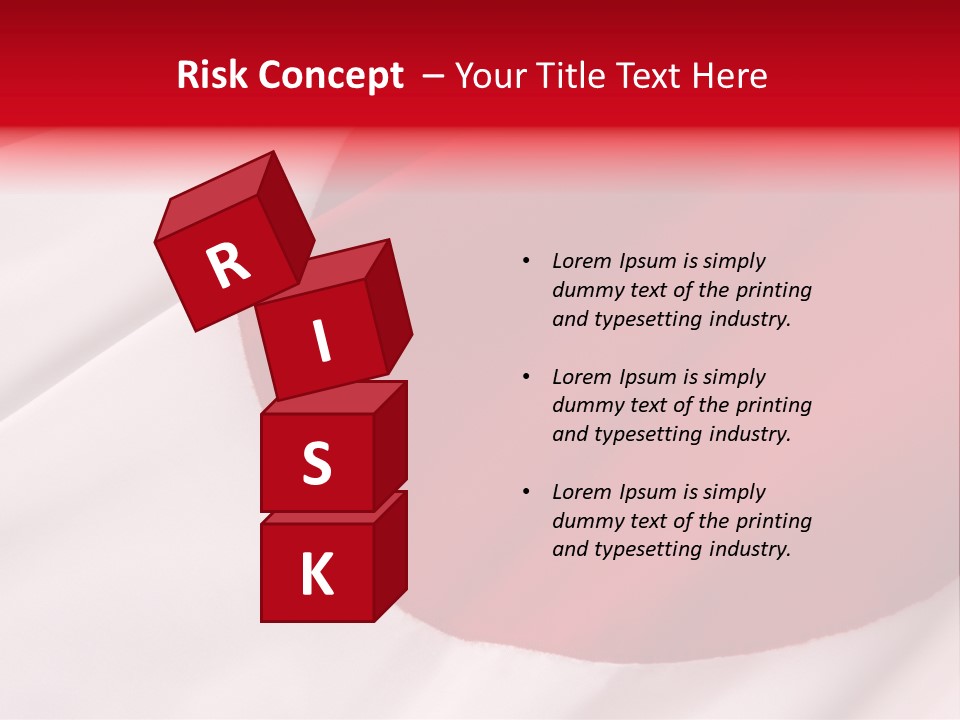 Risk Concept – Your Title Text Here

R
I
S
K

• Lorem Ipsum is simply dummy text of the printing and typesetting industry.

• Lorem Ipsum is simply dummy text of the printing and typesetting industry.

• Lorem Ipsum is simply dummy text of the printing and typesetting industry.